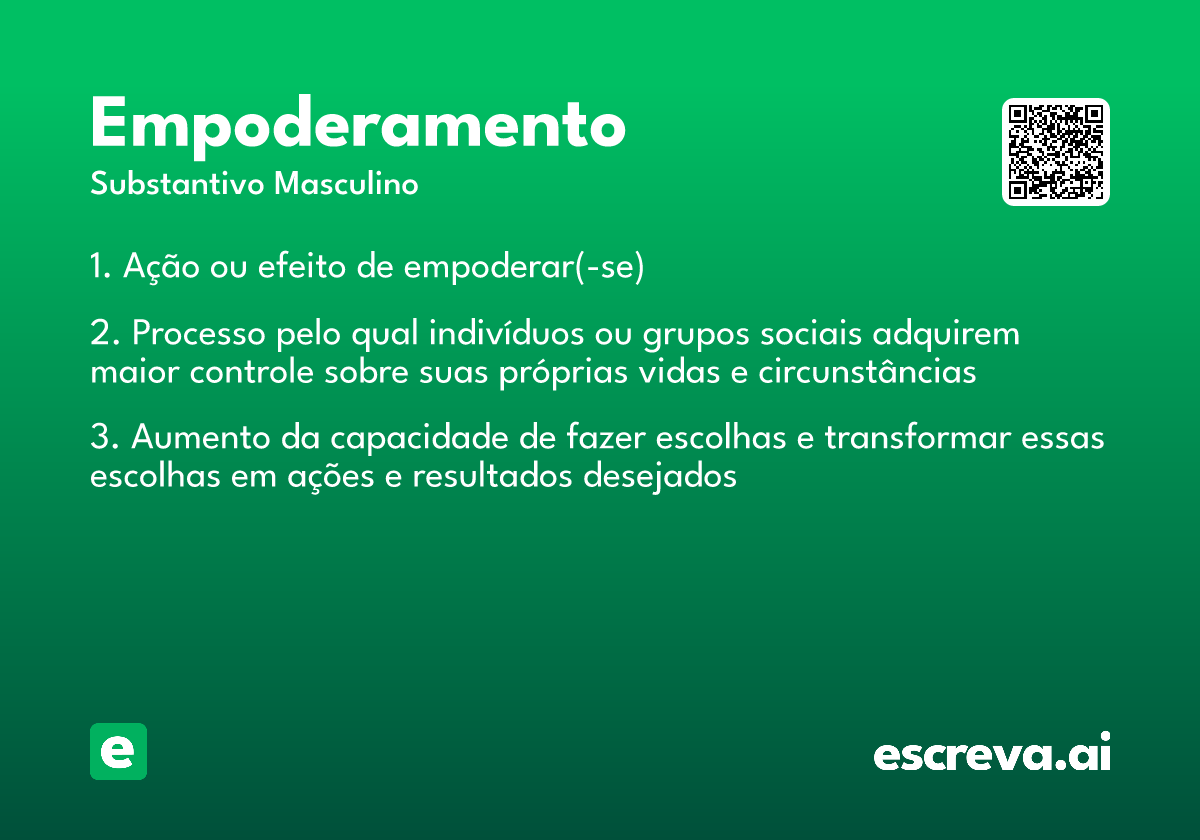 Empoderamento
Substantivo Masculino

1. Ação ou efeito de empoderar(-se)

2. Processo pelo qual indivíduos ou grupos sociais adquirem maior controle sobre suas próprias vidas e circunstâncias

3. Aumento da capacidade de fazer escolhas e transformar essas escolhas em ações e resultados desejados

e

escreva.ai